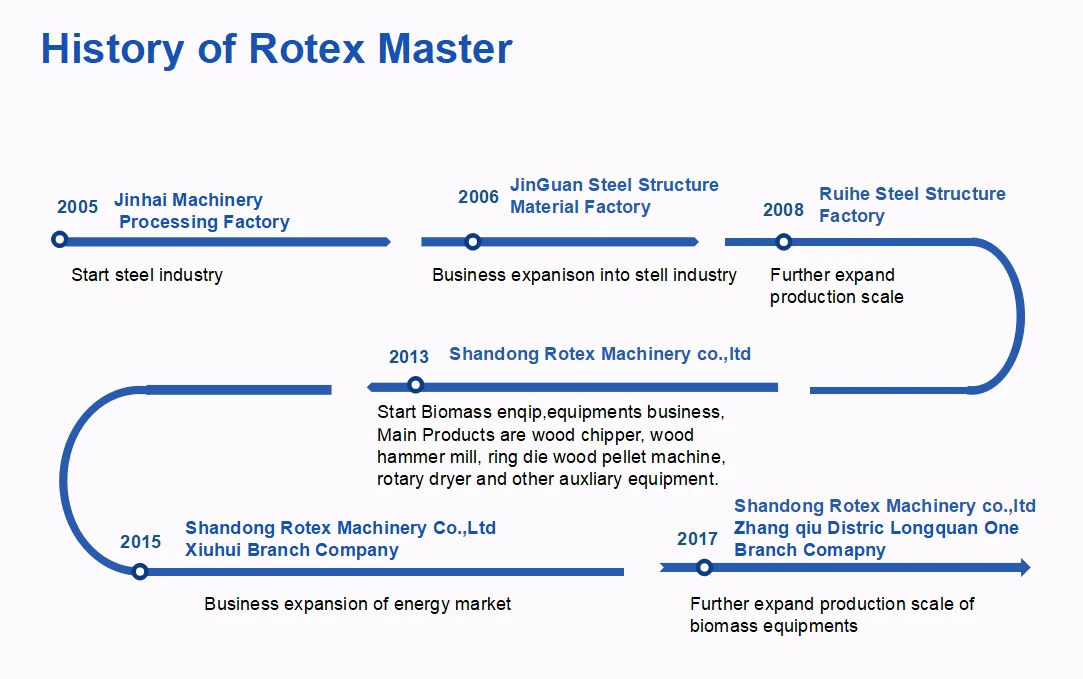 History of Rotex Master

2005 Jinhai Machinery Processing Factory

Start steel industry

2006 JinGuan Steel Structure Material Factory

Business expanison into stell industry

2008 Ruihe Steel Structure Factory

Further expand production scale

2013 Shandong Rotex Machinery co.,ltd

Start Biomass enqip,equipments business, Main Products are wood chipper, wood hammer mill, ring die wood pellet machine, rotary dryer and other auxliary equipment.

2015 Shandong Rotex Machinery Co.,Ltd Xiuhui Branch Company

Business expansion of energy market

2017 Shandong Rotex Machinery co.,ltd Zhang qiu Distric Longquan One Branch Comapny

Further expand production scale of biomass equipments